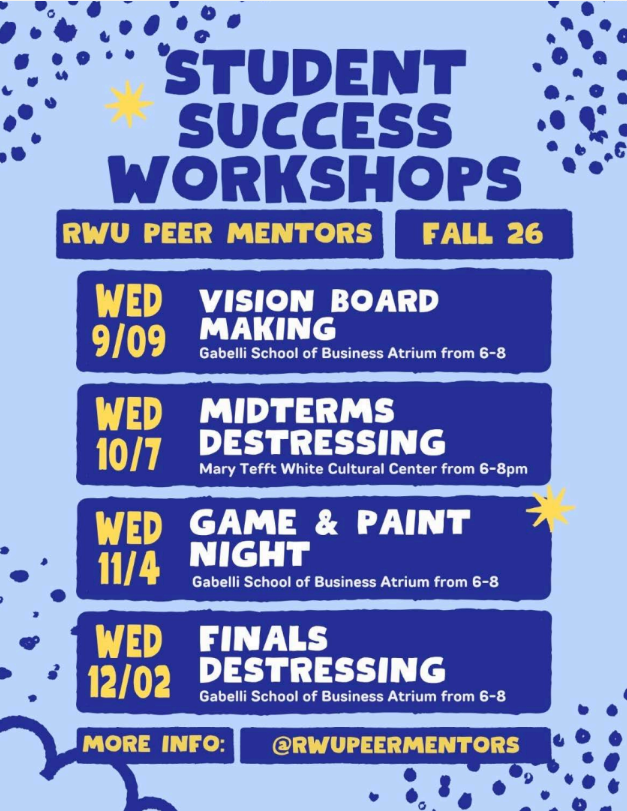 STUDENT SUCCESS WORKSHOPS

RWU PEER MENTORS

FALL 26

WED 9/09

VISION BOARD MAKING

Gabelli School of Business Atrium from 6-8

WED 10/7

MIDTERMS DESTRESSING

Mary Tefft White Cultural Center from 6-8pm

WED 11/4

GAME & PAINT NIGHT

Gabelli School of Business Atrium from 6-8

WED 12/02

FINALS DESTRESSING

Gabelli School of Business Atrium from 6-8

MORE INFO:

@RWUPEERMENTORS